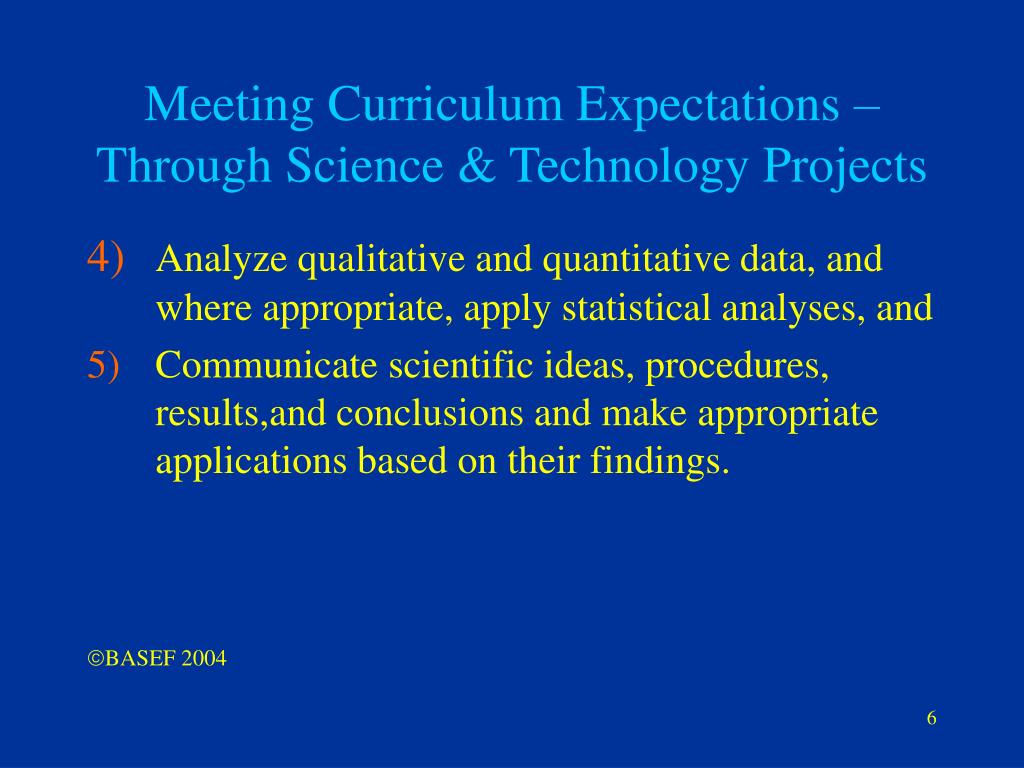 Meeting Curriculum Expectations – Through Science & Technology Projects

4) Analyze qualitative and quantitative data, and where appropriate, apply statistical analyses, and

5) Communicate scientific ideas, procedures, results,and conclusions and make appropriate applications based on their findings.

©BASEF 2004

6